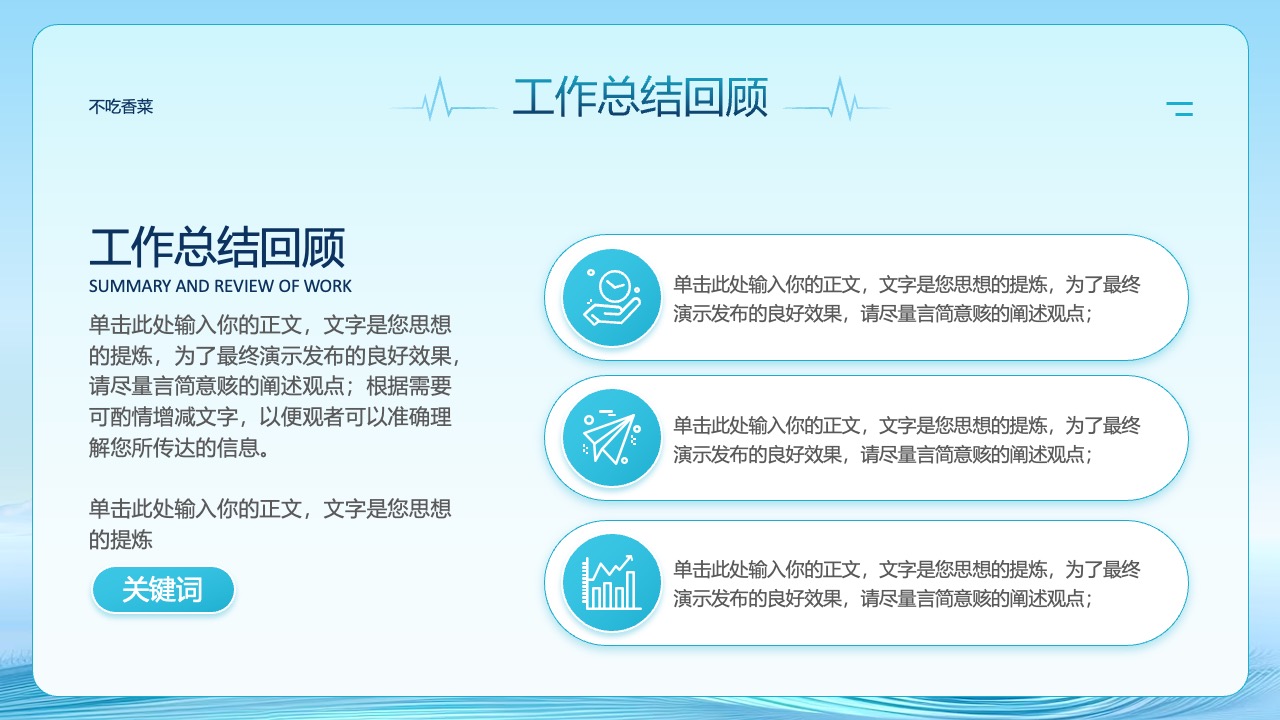 不吃香菜

工作总结回顾

工作总结回顾
SUMMARY AND REVIEW OF WORK

单击此处输入你的正文，文字是您思想的提炼，为了最终演示发布的良好效果，请尽量言简意赅的阐述观点；根据需要可酌情增减文字，以便观者可以准确理解您所传达的信息。

单击此处输入你的正文，文字是您思想的提炼

关键词

单击此处输入你的正文，文字是您思想的提炼，为了最终演示发布的良好效果，请尽量言简意赅的阐述观点；

单击此处输入你的正文，文字是您思想的提炼，为了最终演示发布的良好效果，请尽量言简意赅的阐述观点；

单击此处输入你的正文，文字是您思想的提炼，为了最终演示发布的良好效果，请尽量言简意赅的阐述观点；